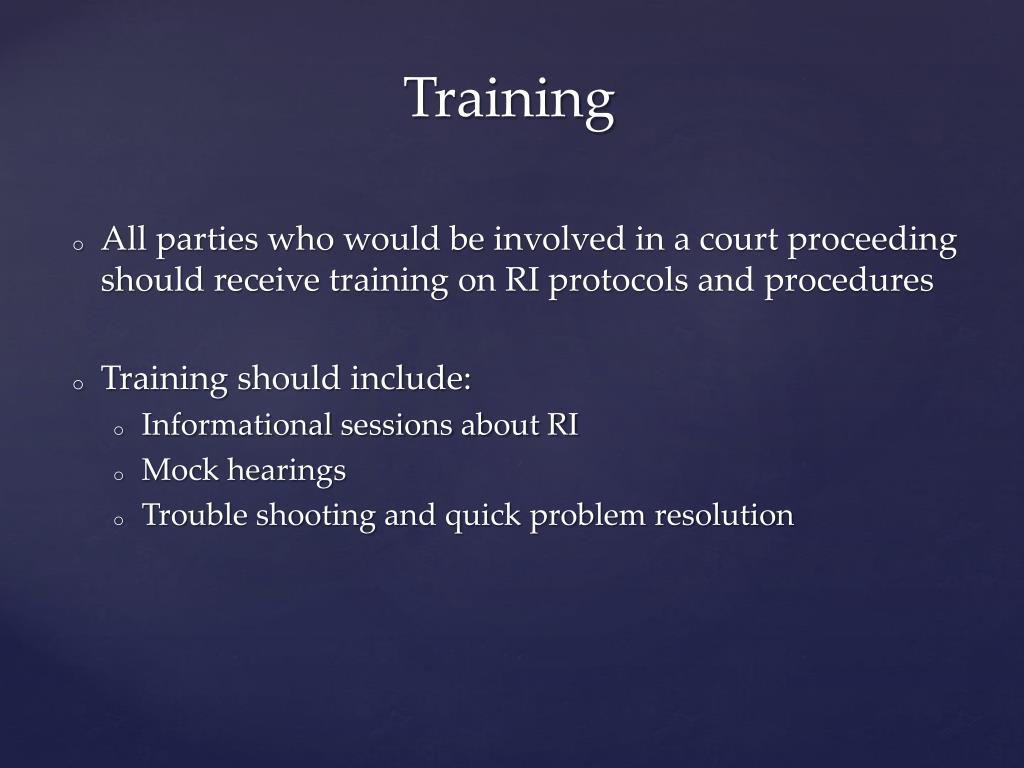 Training

o All parties who would be involved in a court proceeding should receive training on RI protocols and procedures

o Training should include:
o Informational sessions about RI
o Mock hearings
o Trouble shooting and quick problem resolution